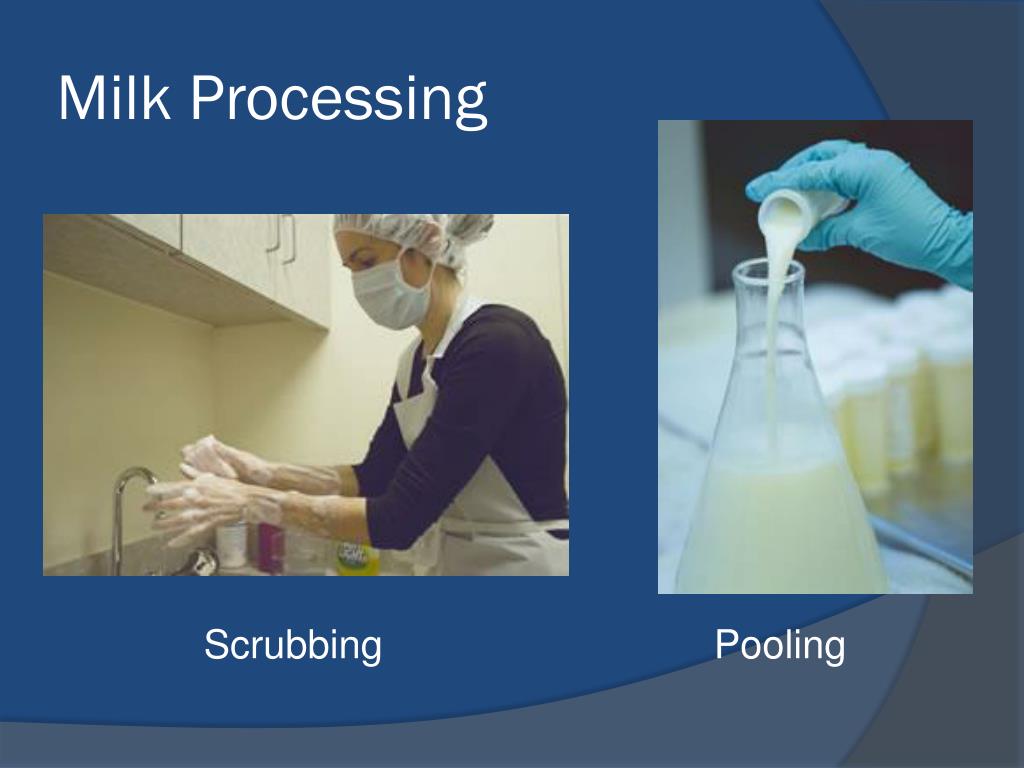 Milk Processing

Scrubbing

Pooling